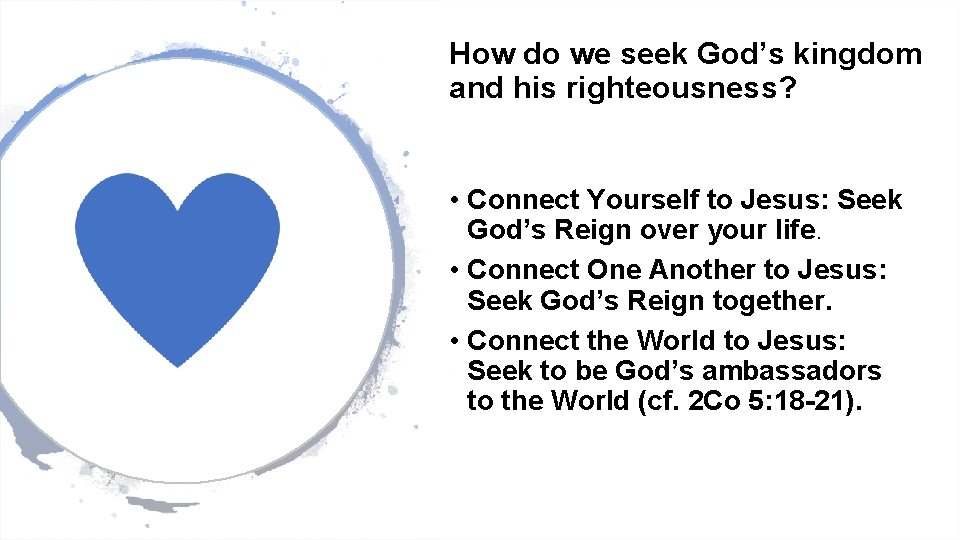 How do we seek God’s kingdom and his righteousness?

• Connect Yourself to Jesus: Seek God’s Reign over your life.
• Connect One Another to Jesus: Seek God’s Reign together.
• Connect the World to Jesus: Seek to be God’s ambassadors to the World (cf. 2Co 5:18-21).